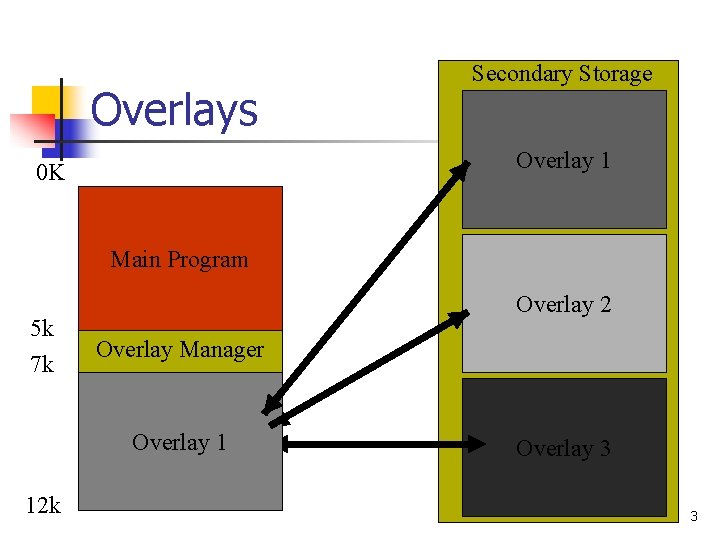 Overlays

0K

Main Program

5k

Overlay Manager

7k

Overlay 1

12k

Secondary Storage

Overlay 1

Overlay 2

Overlay 3

3